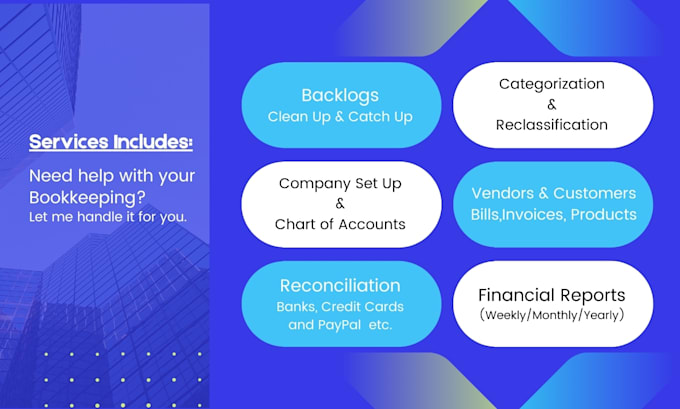 Services Includes:

Need help with your Bookkeeping?
Let me handle it for you.

Backlogs
Clean Up & Catch Up

Categorization
&
Reclassification

Company Set Up
&
Chart of Accounts

Vendors & Customers
Bills,Invoices, Products

Reconciliation
Banks, Credit Cards and PayPal etc.

Financial Reports
(Weekly/Monthly/Yearly)